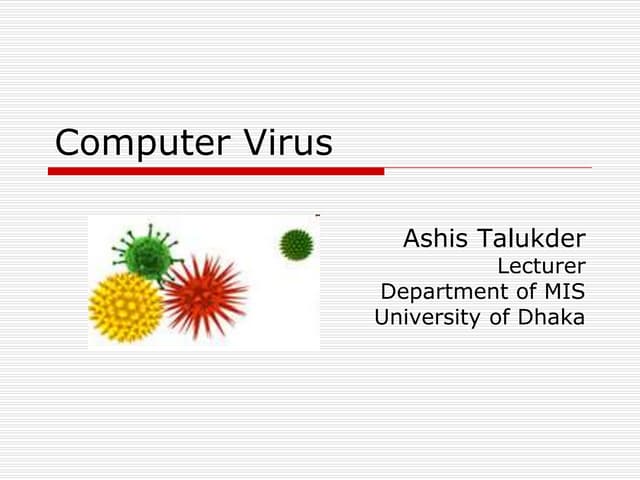 Computer Virus

Ashis Talukder
Lecturer
Department of MIS
University of Dhaka